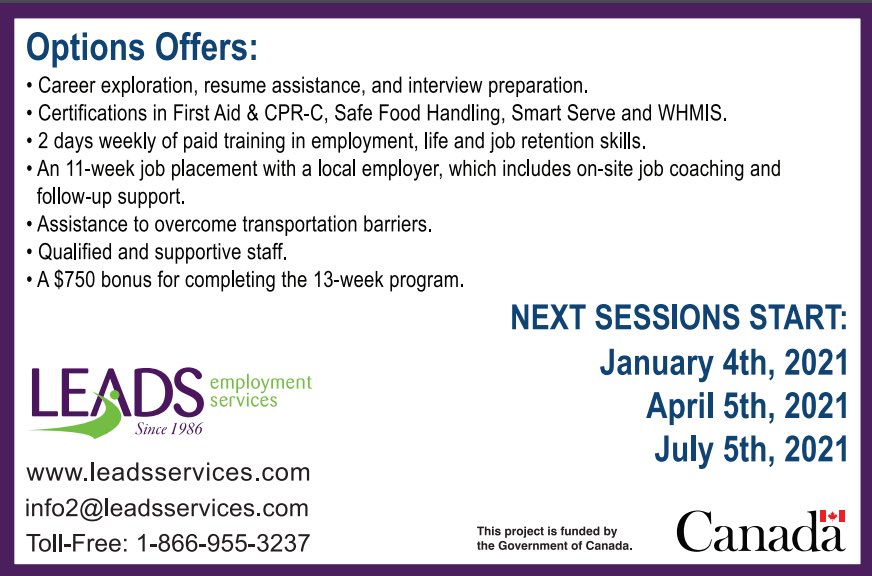 Options Offers:

• Career exploration, resume assistance, and interview preparation.
• Certifications in First Aid & CPR-C, Safe Food Handling, Smart Serve and WHMIS.
• 2 days weekly of paid training in employment, life and job retention skills.
• An 11-week job placement with a local employer, which includes on-site job coaching and follow-up support.
• Assistance to overcome transportation barriers.
• Qualified and supportive staff.
• A $750 bonus for completing the 13-week program.

NEXT SESSIONS START:
January 4th, 2021
April 5th, 2021
July 5th, 2021

LEADS employment services
Since 1986

www.leadsservices.com
info2@leadsservices.com
Toll-Free: 1-866-955-3237

This project is funded by the Government of Canada.

Canada